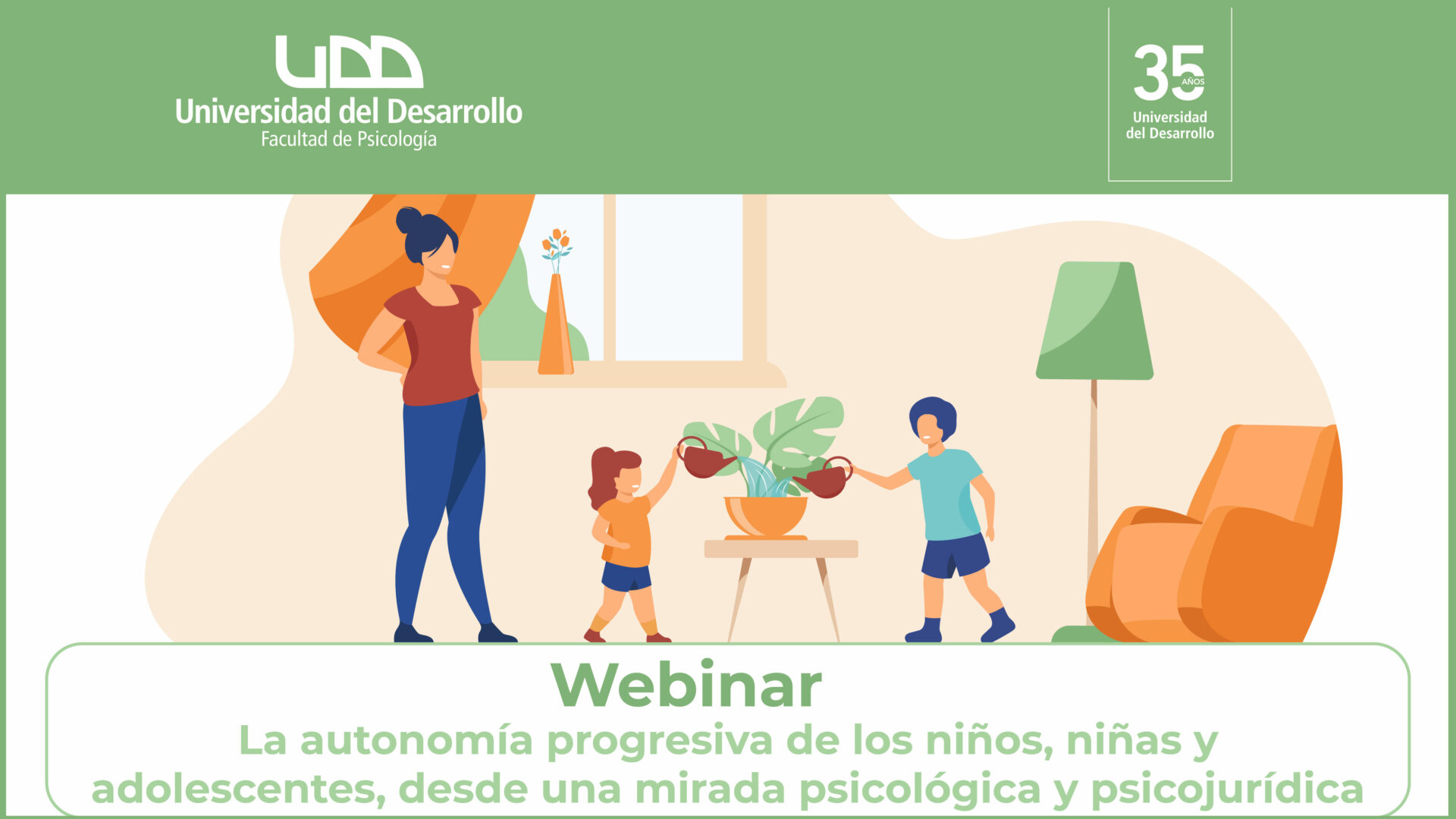 UDD
Universidad del Desarrollo
Facultad de Psicología

35 AÑOS
Universidad del Desarrollo

Webinar
La autonomía progresiva de los niños, niñas y adolescentes, desde una mirada psicológica y psicojurídica